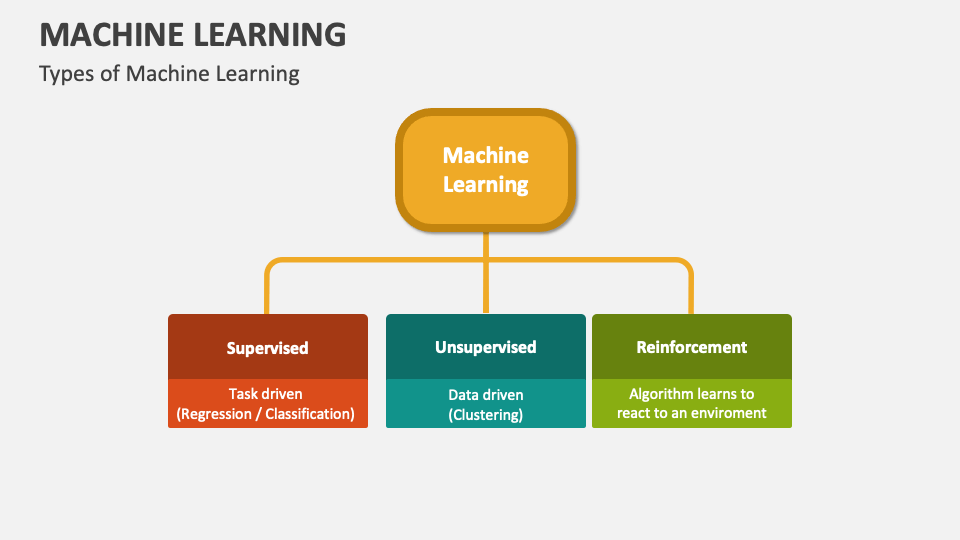 MACHINE LEARNING

Types of Machine Learning

Machine Learning

Supervised

Task driven (Regression / Classification)

Unsupervised

Data driven (Clustering)

Reinforcement

Algorithm learns to react to an enviroment